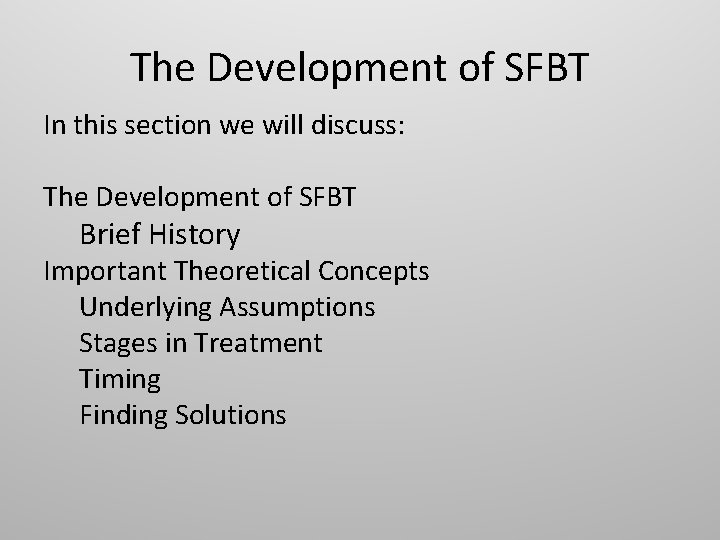 The Development of SFBT

In this section we will discuss:

The Development of SFBT
Brief History
Important Theoretical Concepts
Underlying Assumptions
Stages in Treatment
Timing
Finding Solutions